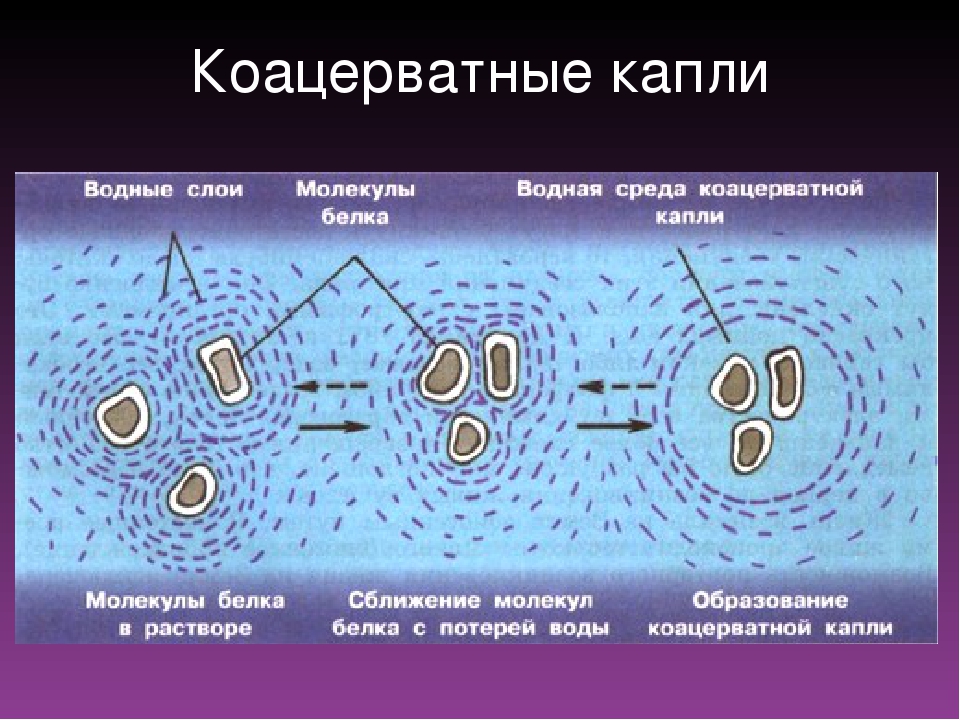 Коацерватные капли

Водные слои

Молекулы белка

Водная среда коацерватной капли

Молекулы белка в растворе

Сближение молекул белка с потерей воды

Образование коацерватной капли